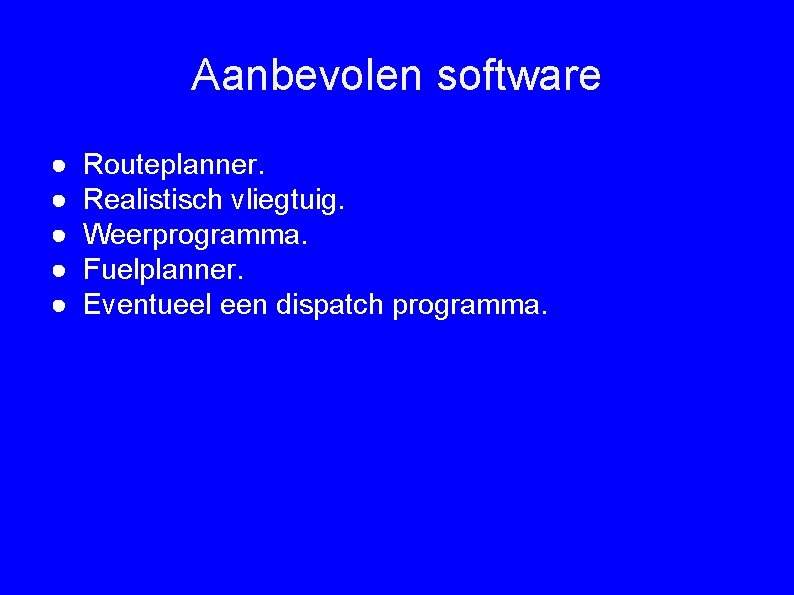 Aanbevolen software

- Routeplanner.
- Realistisch vliegtuig.
- Weerprogramma.
- Fuelplanner.
- Eventueel een dispatch programma.